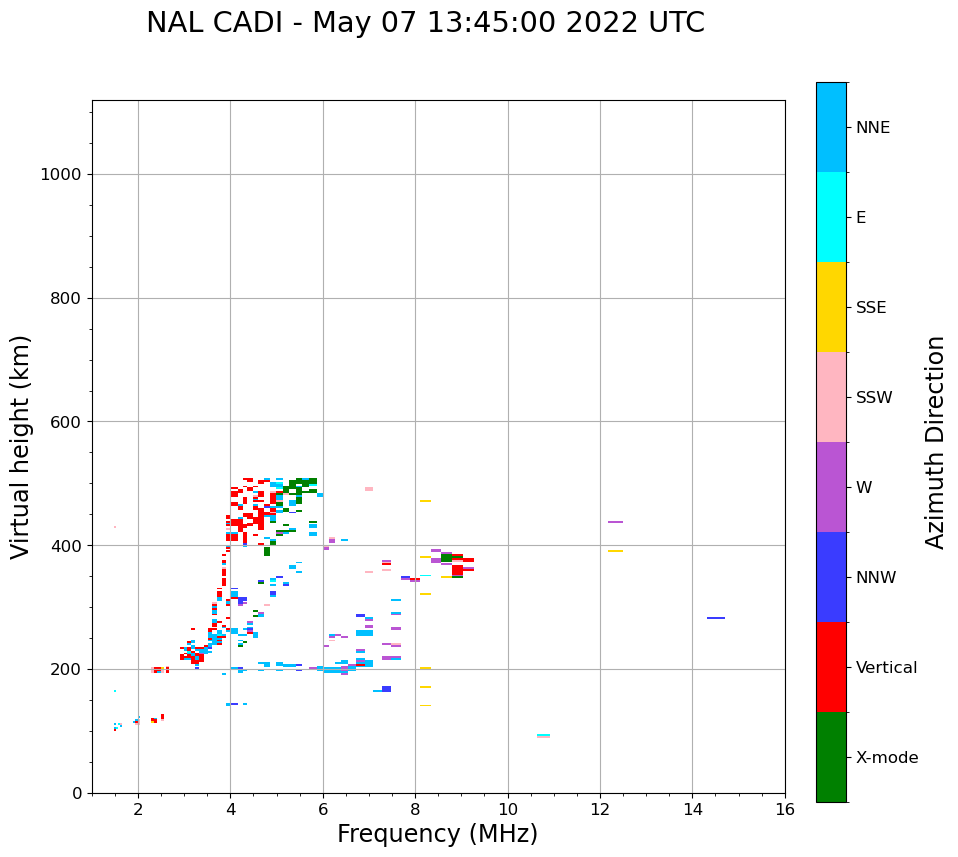 NAL CADI - May 07 13:45:00 2022 UTC

Virtual height (km)

1000
800
600
400
200
0

2
4
6
8
10
12
14
16

Frequency (MHz)

NNE
E
SSE
SSW
W
NNW
Vertical
X-mode

Azimuth Direction